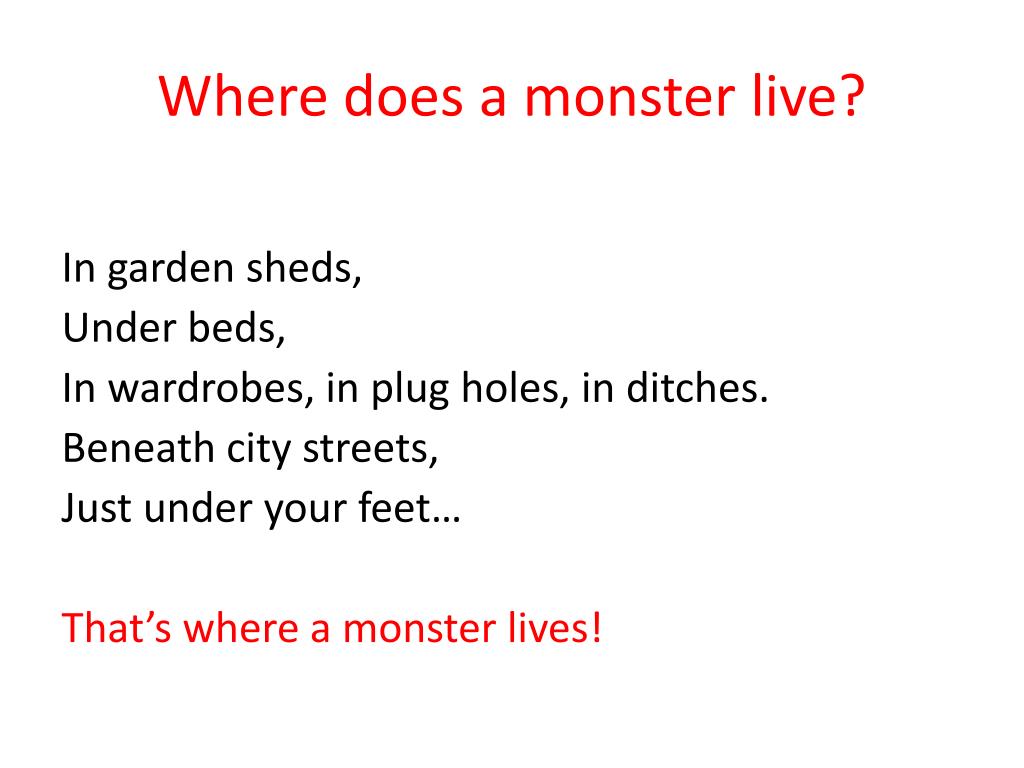 Where does a monster live?

In garden sheds,
Under beds,
In wardrobes, in plug holes, in ditches.
Beneath city streets,
Just under your feet…

That’s where a monster lives!